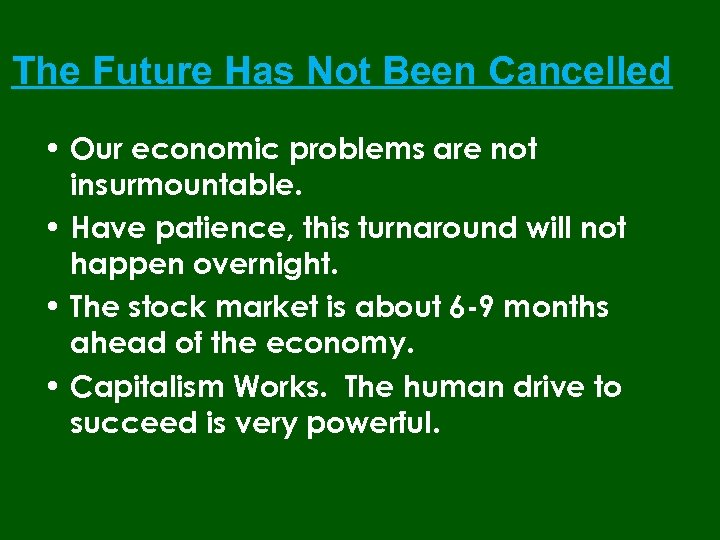 The Future Has Not Been Cancelled

• Our economic problems are not insurmountable.
• Have patience, this turnaround will not happen overnight.
• The stock market is about 6-9 months ahead of the economy.
• Capitalism Works.  The human drive to succeed is very powerful.